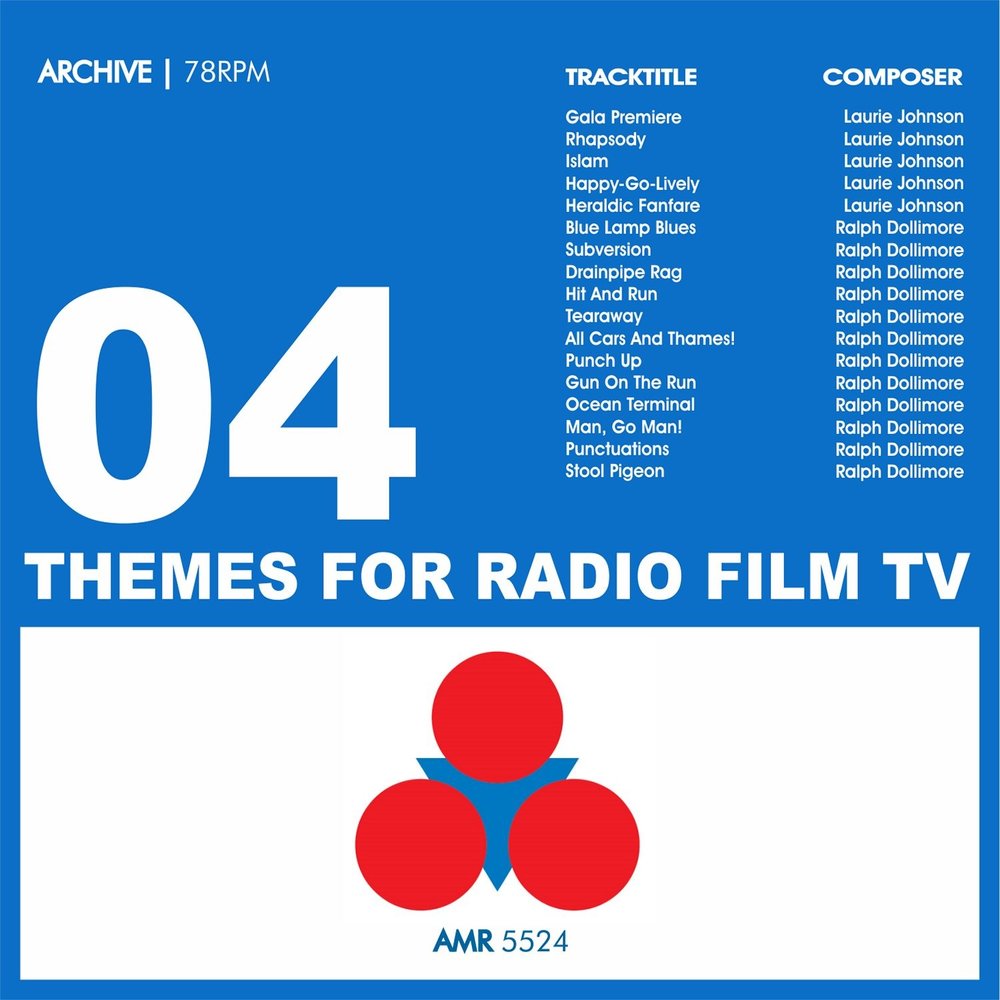 ARCHIVE | 78RPM

| TRACKTITLE | COMPOSER |
|---|---|
| Gala Premiere | Laurie Johnson |
| Rhapsody | Laurie Johnson |
| Islam | Laurie Johnson |
| Happy-Go-Lively | Laurie Johnson |
| Heraldic Fanfare | Laurie Johnson |
| Blue Lamp Blues | Ralph Dollimore |
| Subversion | Ralph Dollimore |
| Drainpipe Rag | Ralph Dollimore |
| Hit And Run | Ralph Dollimore |
| Tearaway | Ralph Dollimore |
| All Cars And Thames! | Ralph Dollimore |
| Punch Up | Ralph Dollimore |
| Gun On The Run | Ralph Dollimore |
| Ocean Terminal | Ralph Dollimore |
| Man, Go Man! | Ralph Dollimore |
| Punctuations | Ralph Dollimore |
| Stool Pigeon | Ralph Dollimore |

04

THEMES FOR RADIO FILM TV

AMR 5524